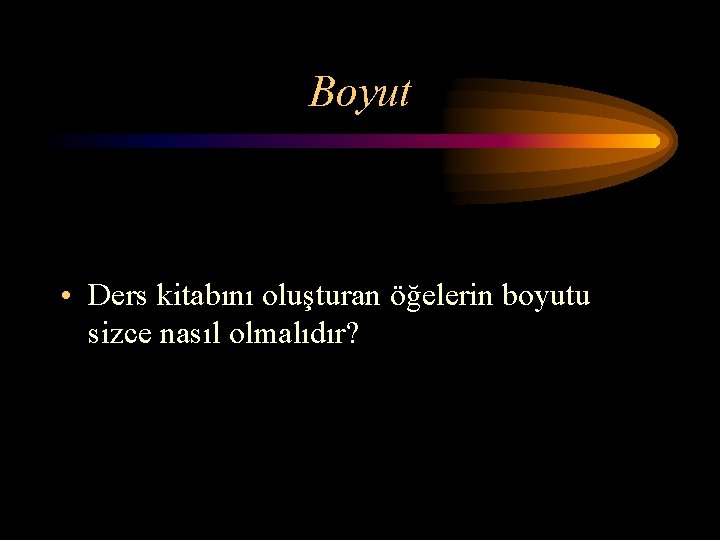 Boyut

• Ders kitabını oluşturan öğelerin boyutu sizce nasıl olmalıdır?